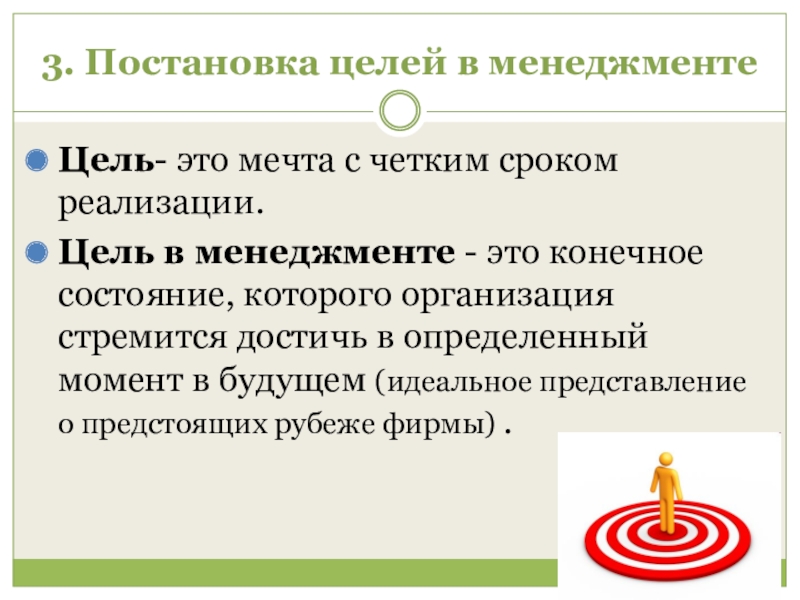 3. Постановка целей в менеджменте

Цель- это мечта с четким сроком реализации.

Цель в менеджменте - это конечное состояние, которого организация стремится достичь в определенный момент в будущем (идеальное представление о предстоящих рубеже фирмы) .